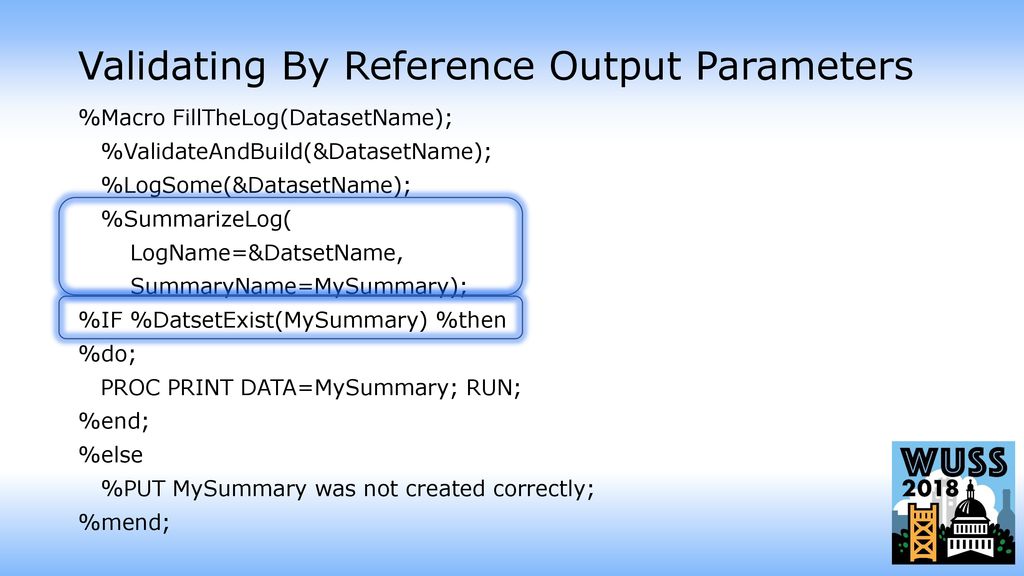 Validating By Reference Output Parameters

%Macro FillTheLog(DatasetName);
%ValidateAndBuild(&DatasetName);
%LogSome(&DatasetName);
%SummarizeLog(
LogName=&DatsetName,
SummaryName=MySummary);
%IF %DatsetExist(MySummary) %then
%do;
PROC PRINT DATA=MySummary; RUN;
%end;
%else
%PUT MySummary was not created correctly;
%mend;

WUSS
2018